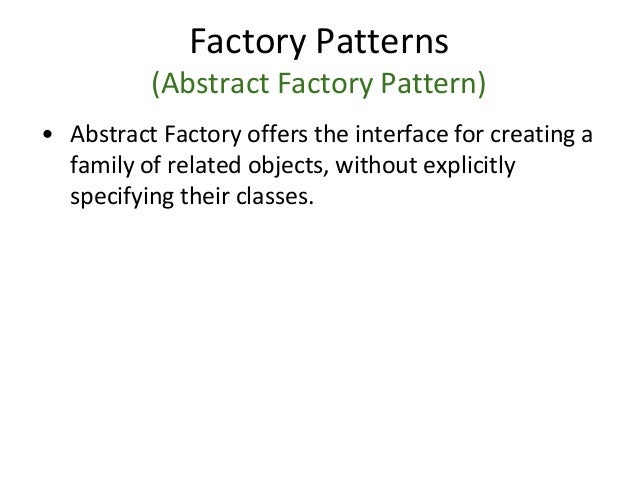 Factory Patterns
(Abstract Factory Pattern)

• Abstract Factory offers the interface for creating a family of related objects, without explicitly specifying their classes.